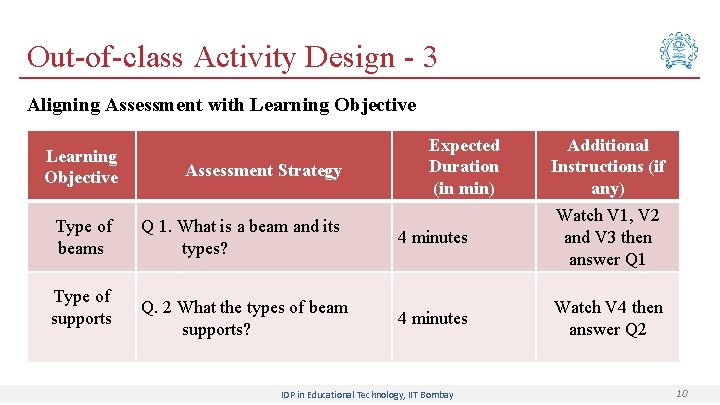 Out-of-class Activity Design - 3

Aligning Assessment with Learning Objective

| Learning Objective | Assessment Strategy | Expected Duration (in min) | Additional Instructions (if any) |
|---|---|---|---|
| Type of beams | Q 1. What is a beam and its types? | 4 minutes | Watch V1, V2 and V3 then answer Q1 |
| Type of supports | Q. 2 What the types of beam supports? | 4 minutes | Watch V4 then answer Q2 |

IDP in Educational Technology, IIT Bombay

10